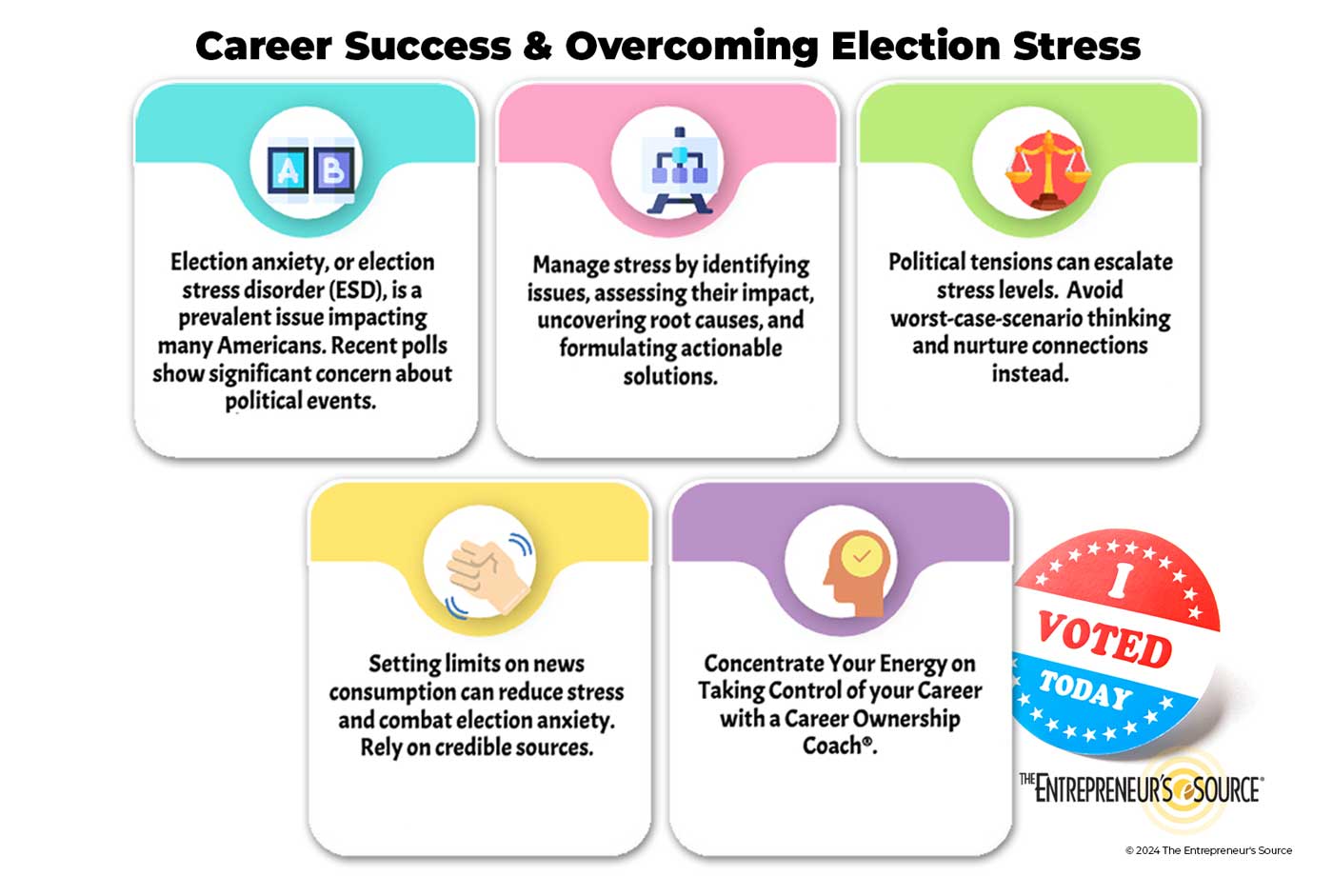 Career Success & Overcoming Election Stress

A B

Election anxiety, or election stress disorder (ESD), is a prevalent issue impacting many Americans. Recent polls show significant concern about political events.

Manage stress by identifying issues, assessing their impact, uncovering root causes, and formulating actionable solutions.

Political tensions can escalate stress levels. Avoid worst-case-scenario thinking and nurture connections instead.

Setting limits on news consumption can reduce stress and combat election anxiety. Rely on credible sources.

Concentrate Your Energy on Taking Control of your Career with a Career Ownership Coach®.

I VOTED TODAY

THE ENTREPRENEUR'S SOURCE®

© 2024 The Entrepreneur's Source